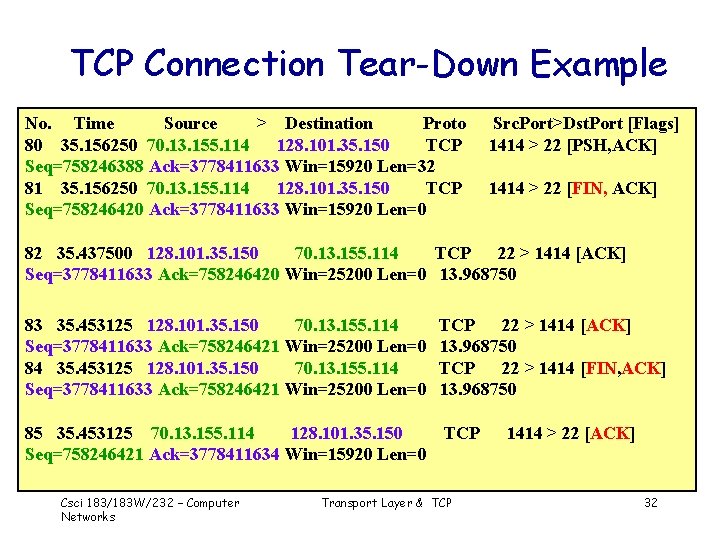 TCP Connection Tear-Down Example

No. Time Source > Destination Proto SrcPort>DstPort [Flags]
80 35.156250 70.13.155.114 128.101.35.150 TCP 1414 > 22 [PSH,ACK]
Seq=758246388 Ack=3778411633 Win=15920 Len=32
81 35.156250 70.13.155.114 128.101.35.150 TCP 1414 > 22 [FIN, ACK]
Seq=758246420 Ack=3778411633 Win=15920 Len=0

82 35.437500 128.101.35.150 70.13.155.114 TCP 22 > 1414 [ACK]
Seq=3778411633 Ack=758246420 Win=25200 Len=0 13.968750

83 35.453125 128.101.35.150 70.13.155.114 TCP 22 > 1414 [ACK]
Seq=3778411633 Ack=758246421 Win=25200 Len=0 13.968750
84 35.453125 128.101.35.150 70.13.155.114 TCP 22 > 1414 [FIN,ACK]
Seq=3778411633 Ack=758246421 Win=25200 Len=0 13.968750

85 35.453125 70.13.155.114 128.101.35.150 TCP 1414 > 22 [ACK]
Seq=758246421 Ack=3778411634 Win=15920 Len=0

Csci 183/183W/232 – Computer Networks
Transport Layer & TCP
32